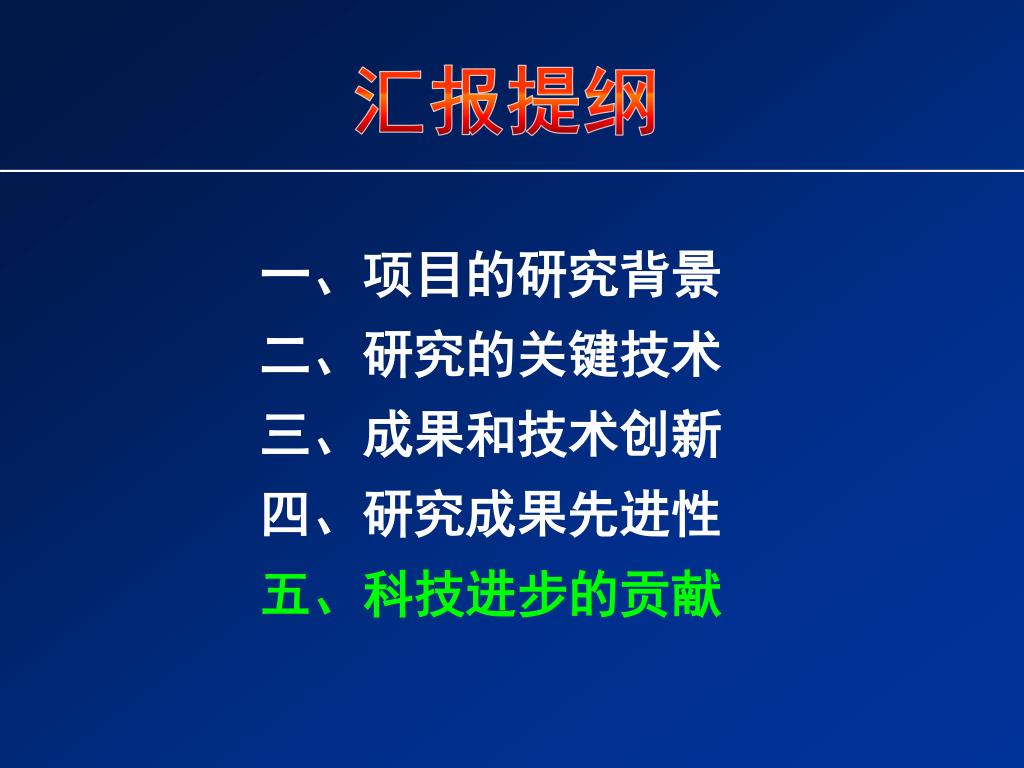 汇报提纲

一、项目的研究背景
二、研究的关键技术
三、成果和技术创新
四、研究成果先进性
五、科技进步的贡献